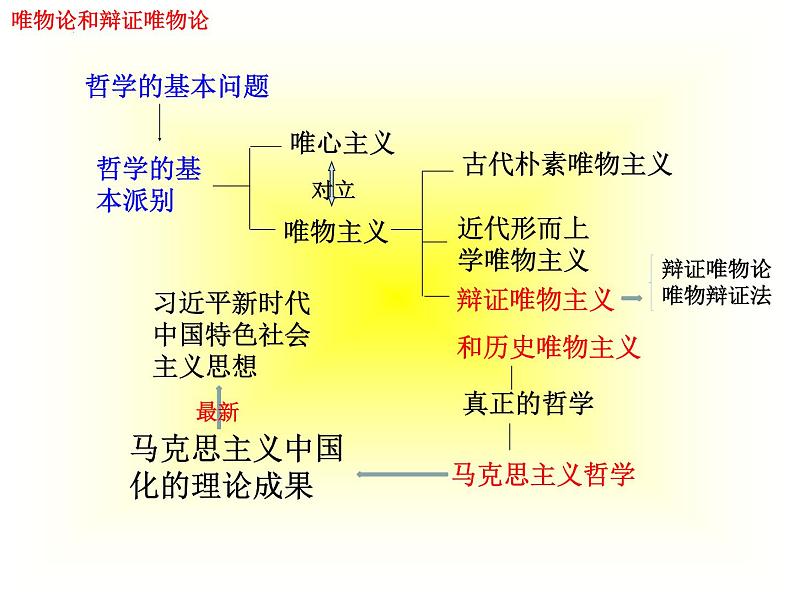 唯物论和辩证唯物论

哲学的基本问题

哲学的基本派别

唯心主义

对立

唯物主义

古代朴素唯物主义

近代形而上学唯物主义

辩证唯物主义

和历史唯物主义

辩证唯物论
唯物辩证法

真正的哲学

马克思主义哲学

马克思主义中国化的理论成果

最新

习近平新时代中国特色社会主义思想